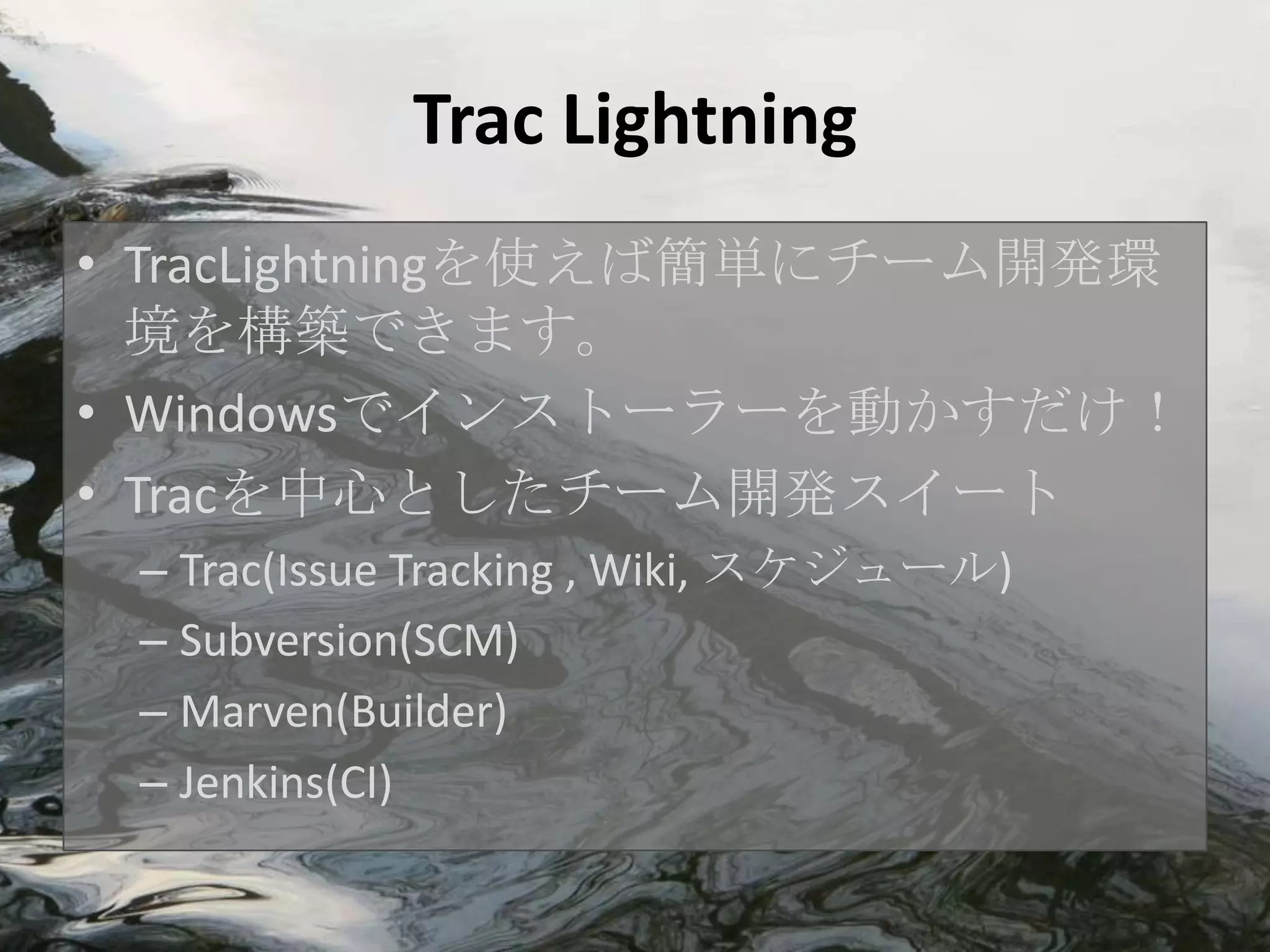 Trac Lightning

• TracLightningを使えば簡単にチーム開発環境を構築できます。
• Windowsでインストーラーを動かすだけ！
• Tracを中心としたチーム開発スイート
– Trac(Issue Tracking , Wiki, スケジュール)
– Subversion(SCM)
– Marven(Builder)
– Jenkins(CI)